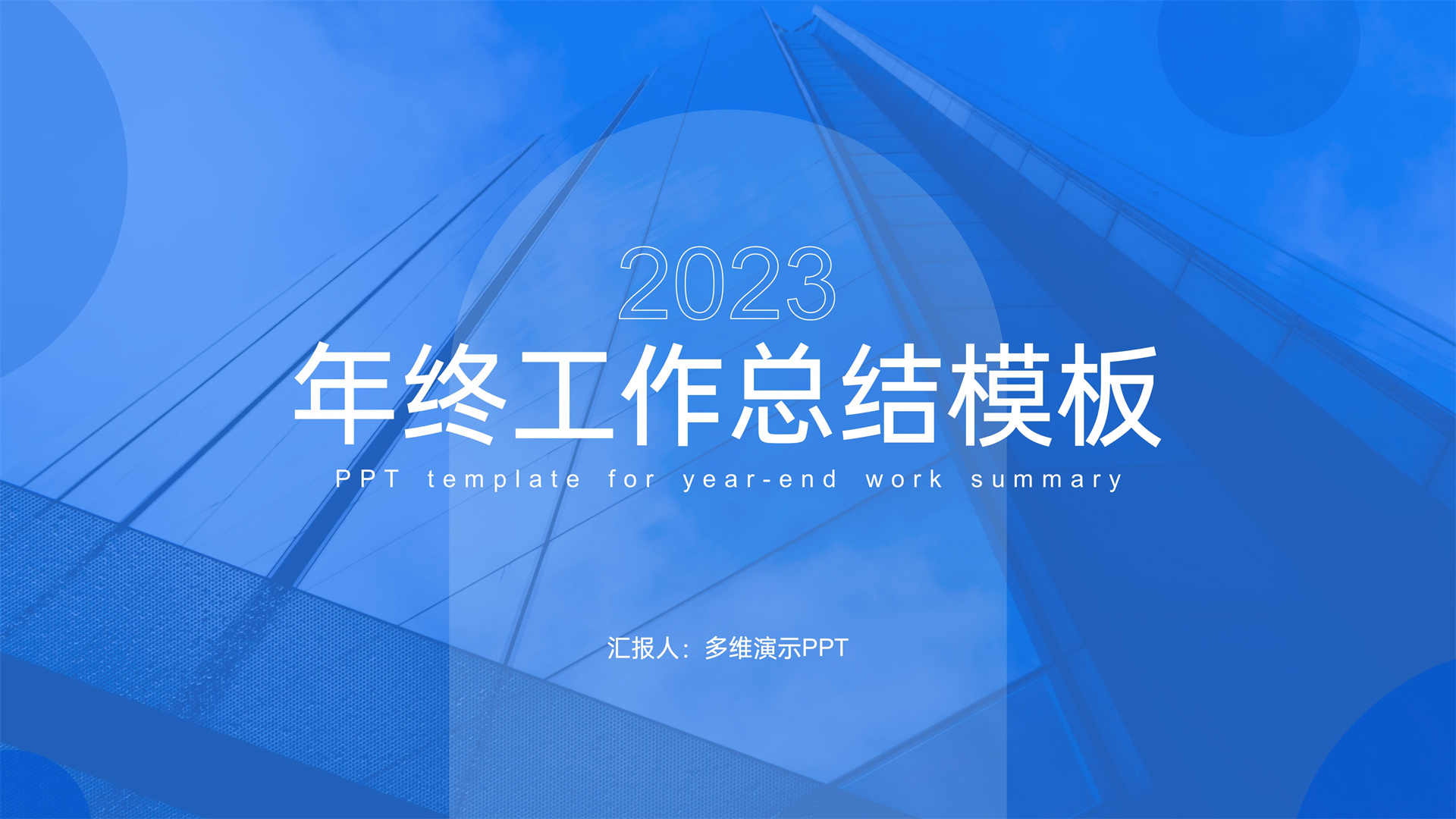 2023

年终工作总结模板

PPT template for year-end work summary

汇报人：多维演示PPT